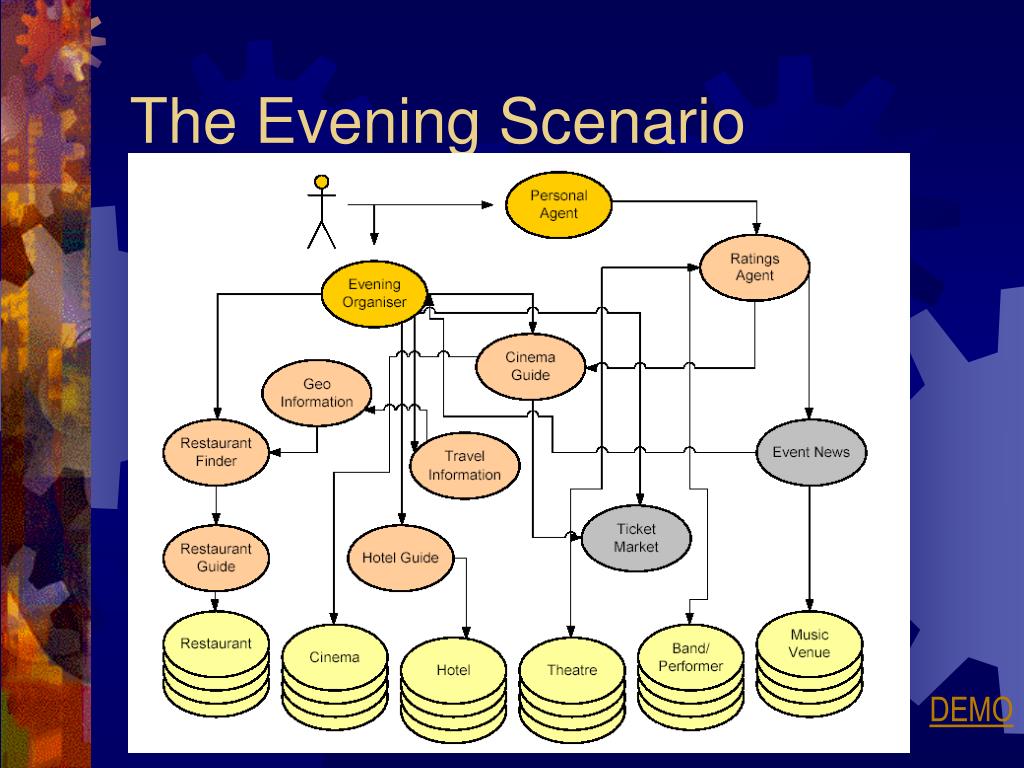 The Evening Scenario

Personal Agent

Ratings Agent

Evening Organiser

Cinema Guide

Geo Information

Restaurant Finder

Travel Information

Event News

Ticket Market

Restaurant Guide

Hotel Guide

Restaurant

Cinema

Hotel

Theatre

Band/ Performer

Music Venue

DEMO